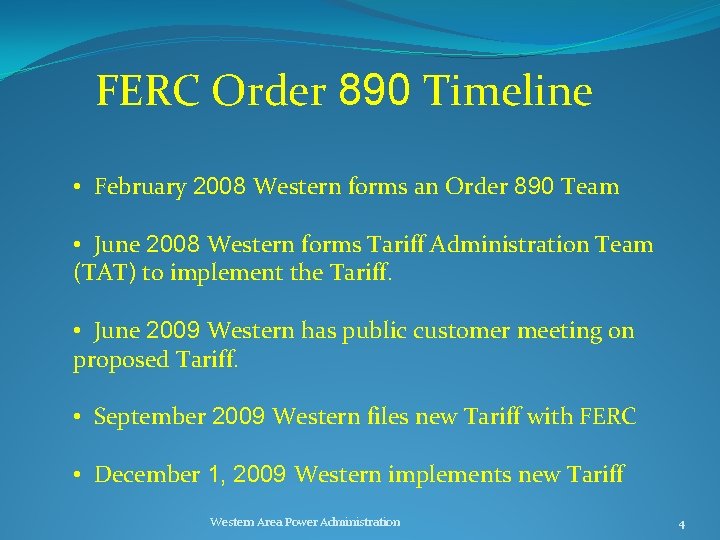 FERC Order 890 Timeline

• February 2008 Western forms an Order 890 Team

• June 2008 Western forms Tariff Administration Team (TAT) to implement the Tariff.

• June 2009 Western has public customer meeting on proposed Tariff.

• September 2009 Western files new Tariff with FERC

• December 1, 2009 Western implements new Tariff

Western Area Power Administration

4